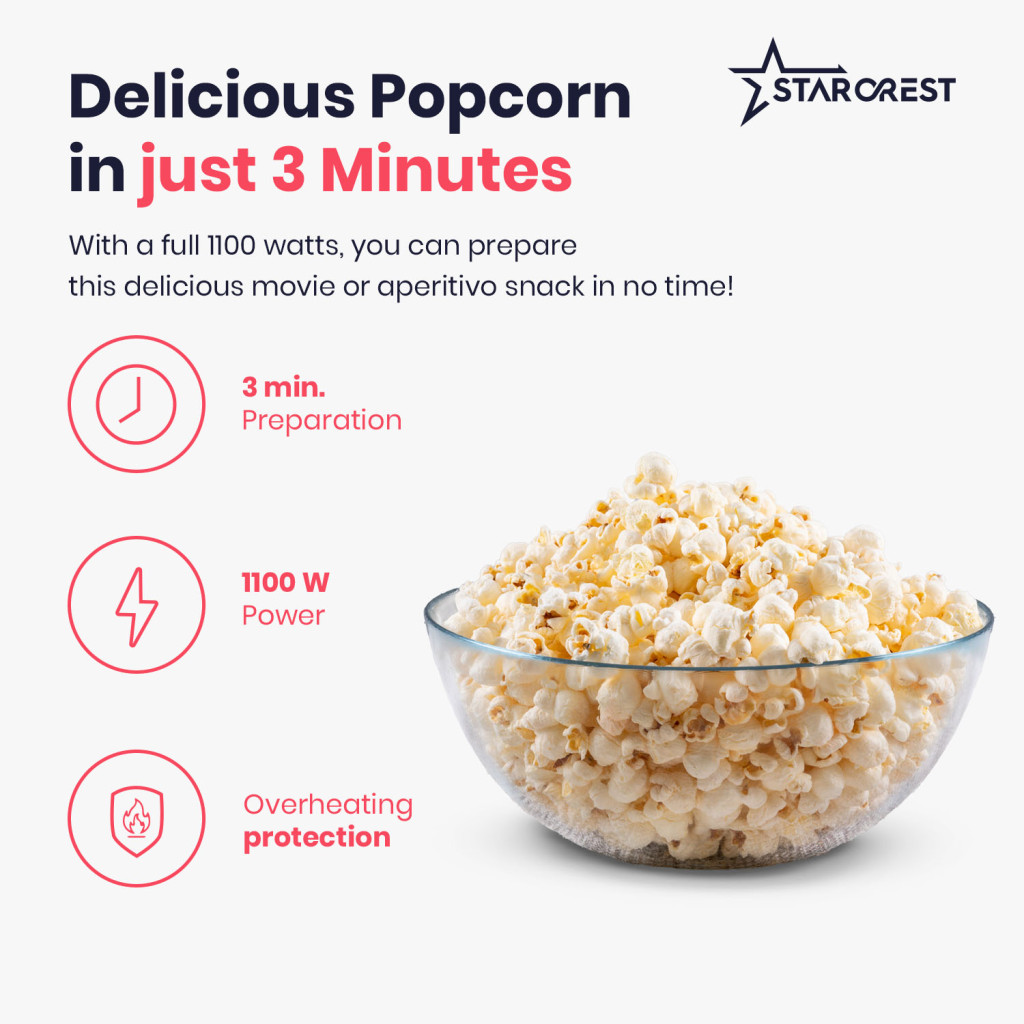 Delicious Popcorn in just 3 Minutes

STARCREST

With a full 1100 watts, you can prepare this delicious movie or aperitivo snack in no time!

3 min.
Preparation

1100 W
Power

Overheating
protection